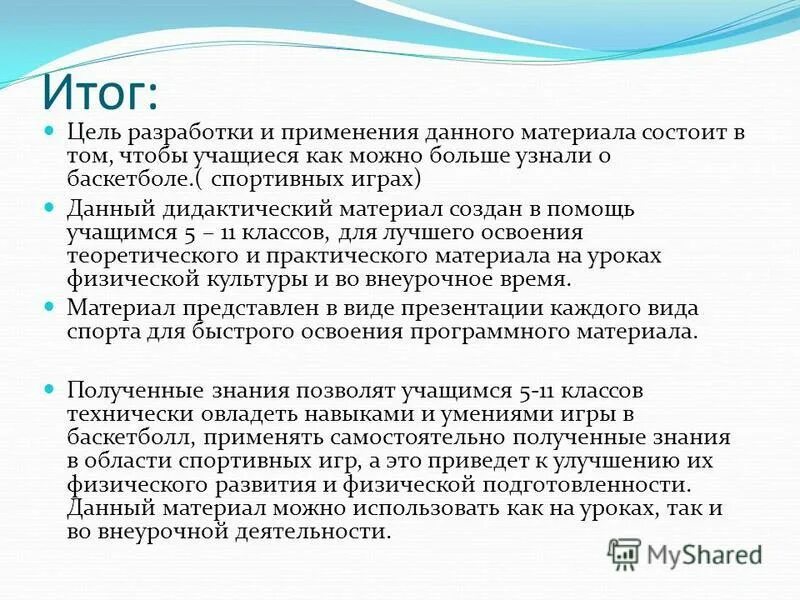 Итог:

Цель разработки и применения данного материала состоит в том, чтобы учащиеся как можно больше узнали о баскетболе.( спортивных играх)

Данный дидактический материал создан в помощь учащимся 5 – 11 классов, для лучшего освоения теоретического и практического материала на уроках физической культуры и во внеурочное время.

Материал представлен в виде презентации каждого вида спорта для быстрого освоения программного материала.

Полученные знания позволят учащимся 5-11 классов технически овладеть навыками и умениями игры в баскетболл, применять самостоятельно полученные знания в области спортивных игр, а это приведет к улучшению их физического развития и физической подготовленности. Данный материал можно использовать как на уроках, так и во внеурочной деятельности.

MyShared